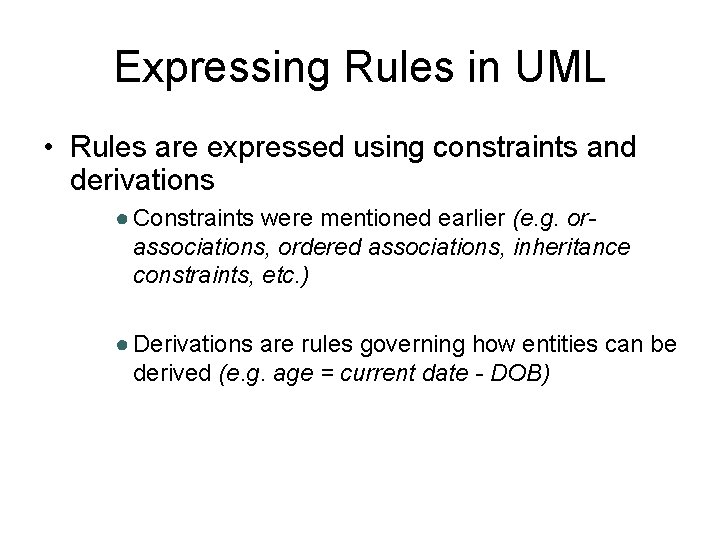 Expressing Rules in UML

• Rules are expressed using constraints and derivations

● Constraints were mentioned earlier (e.g. or-associations, ordered associations, inheritance constraints, etc.)

● Derivations are rules governing how entities can be derived (e.g. age = current date - DOB)